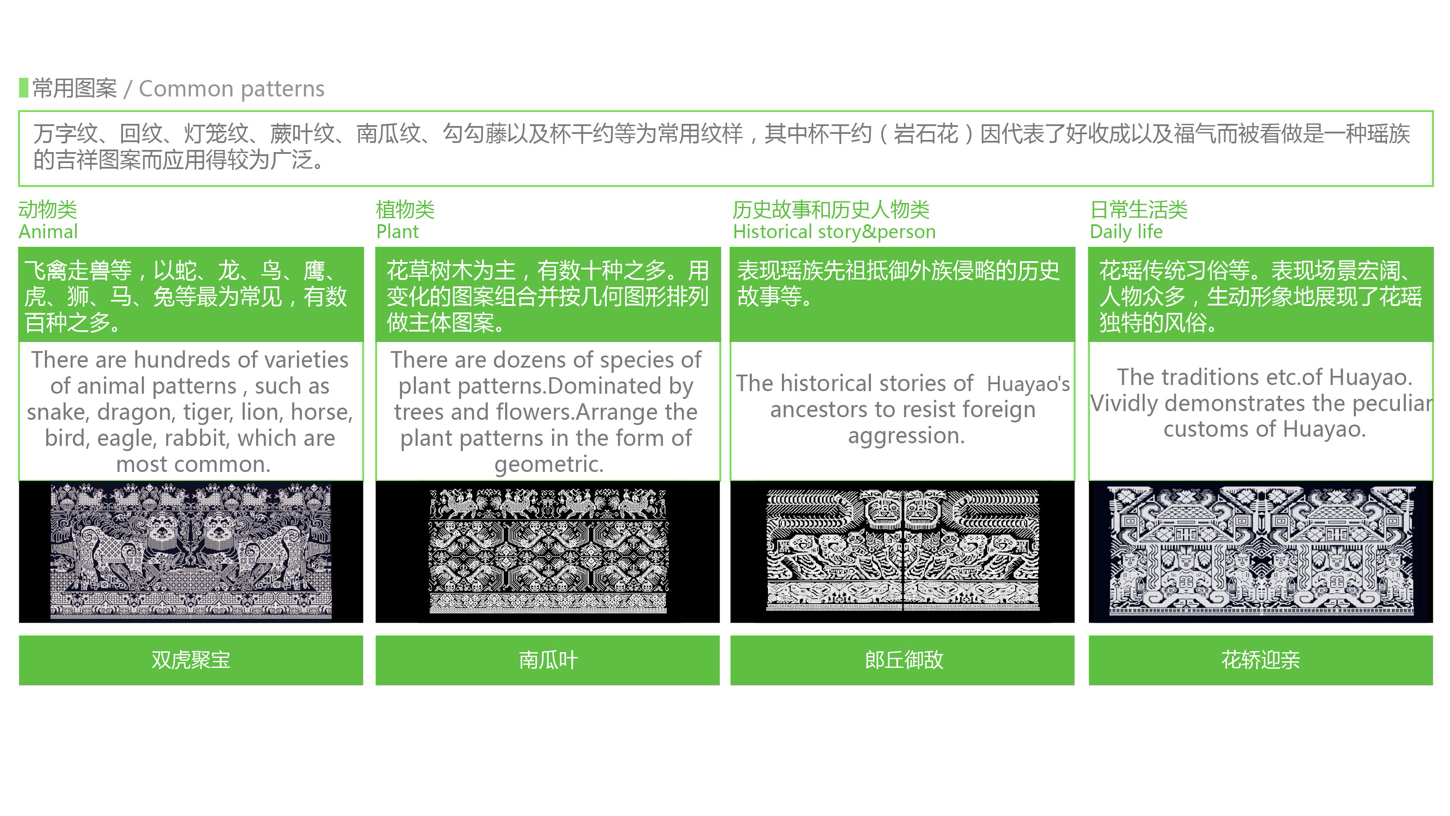 常用图案 / Common patterns

万字纹、回纹、灯笼纹、蕨叶纹、南瓜纹、勾勾藤以及杯干约等为常用纹样，其中杯干约（岩石花）因代表了好收成以及福气而被看做是一种瑶族的吉祥图案而应用得较为广泛。

动物类
Animal

飞禽走兽等，以蛇、龙、鸟、鹰、虎、狮、马、兔等最为常见，有数百种之多。

There are hundreds of varieties of animal patterns , such as snake, dragon, tiger, lion, horse, bird, eagle, rabbit, which are most common.

双虎聚宝

植物类
Plant

花草树木为主，有数十种之多。用变化的图案组合并按几何图形排列做主体图案。

There are dozens of species of plant patterns.Dominated by trees and flowers.Arrange the plant patterns in the form of geometric.

南瓜叶

历史故事和历史人物类
Historical story&person

表现瑶族先祖抵御外族侵略的历史故事等。

The historical stories of Huayao's ancestors to resist foreign aggression.

郎丘御敌

日常生活类
Daily life

花瑶传统习俗等。表现场景宏阔、人物众多，生动形象地展现了花瑶独特的风俗。

The traditions etc.of Huayao. Vividly demonstrates the peculiar customs of Huayao.

花轿迎亲